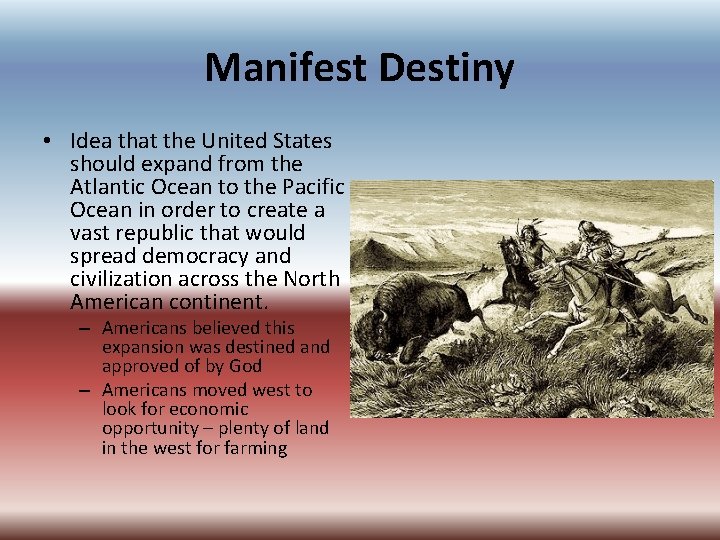 Manifest Destiny

• Idea that the United States should expand from the Atlantic Ocean to the Pacific Ocean in order to create a vast republic that would spread democracy and civilization across the North American continent.

– Americans believed this expansion was destined and approved of by God

– Americans moved west to look for economic opportunity – plenty of land in the west for farming